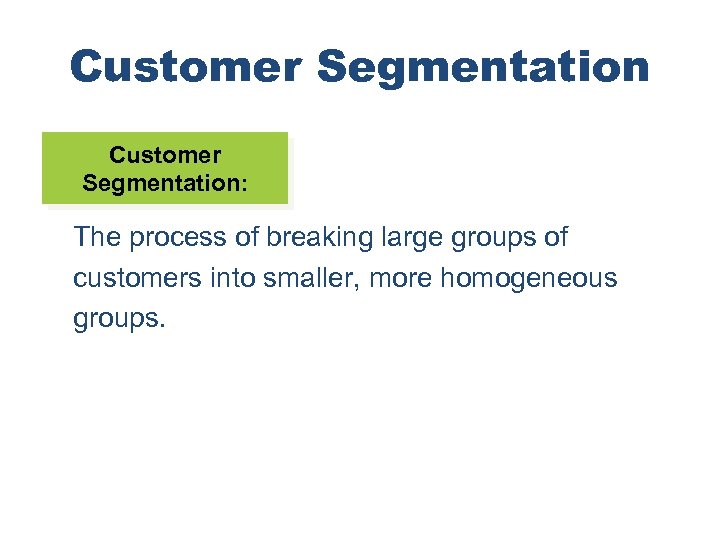 Customer Segmentation

Customer Segmentation:

The process of breaking large groups of customers into smaller, more homogeneous groups.